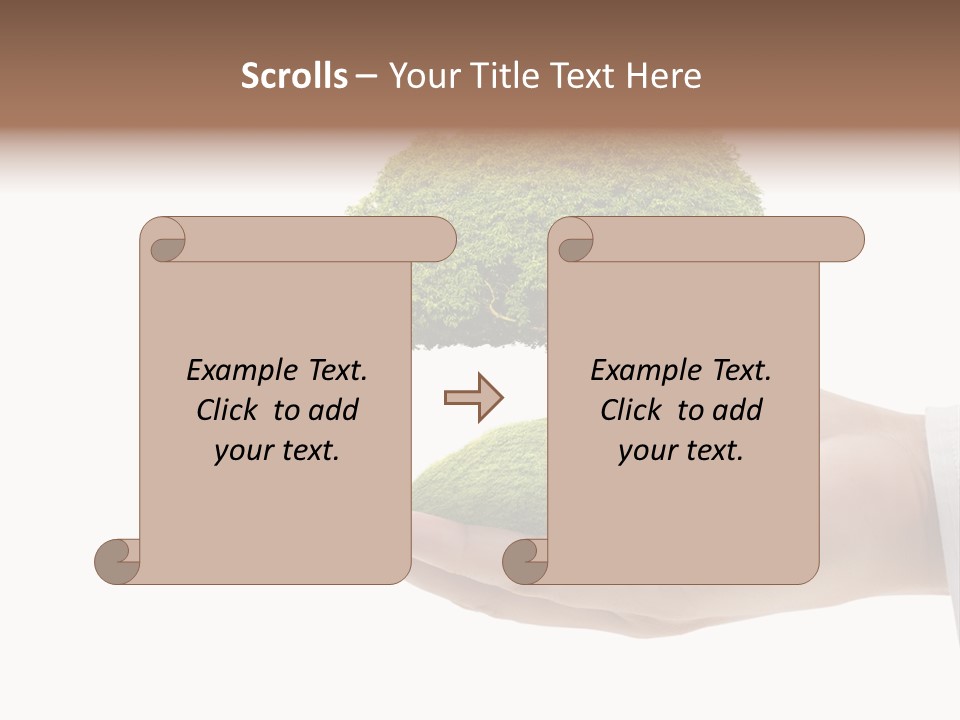 Scrolls – Your Title Text Here

Example Text. Click to add your text.

Example Text. Click to add your text.